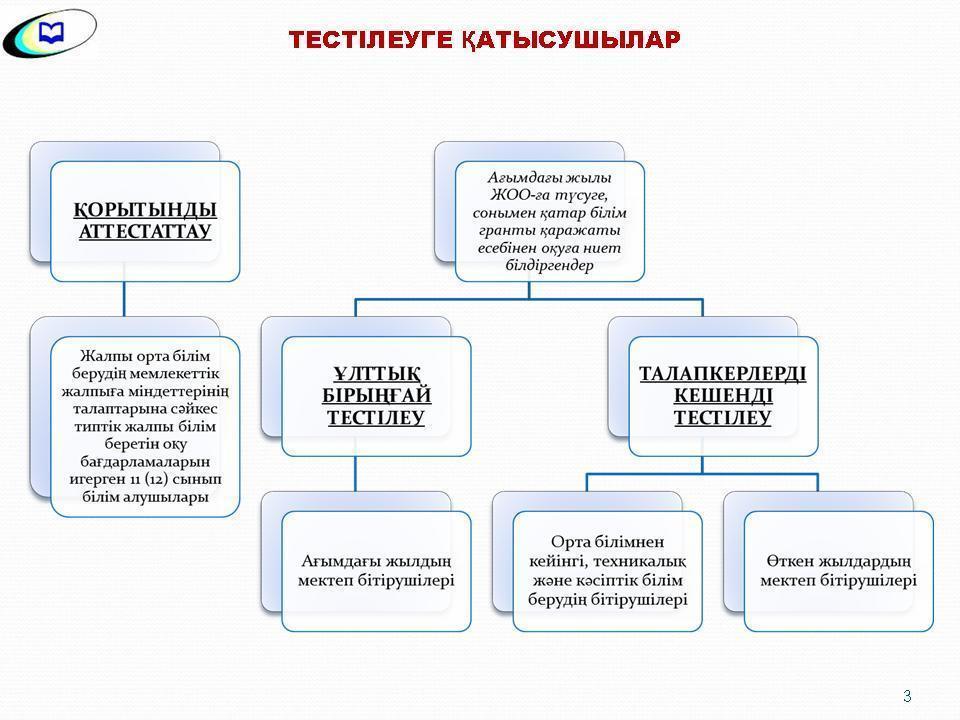 ТЕСТІЛЕУГЕ ҚАТЫСУШЫЛАР

ҚОРЫТЫНДЫ АТТЕСТАТТАУ

Жалпы орта білім берудің мемлекеттік жалпыға міндеттерінің талаптарына сәйкес типтік жалпы білім беретін оқу бағдарламаларын игерген 11 (12) сынып білім алушылары

Ағымдағы жылы ЖОО-ға түсуге, сонымен қатар білім гранты қаражаты есебінен оқуға ниет білдіргендер

ҰЛТТЫҚ БІРЫҢҒАЙ ТЕСТІЛЕУ

Ағымдағы жылдың мектеп бітірушілері

ТАЛАПКЕРЛЕРДІ КЕШЕНДІ ТЕСТІЛЕУ

Орта білімнен кейінгі, техникалық және кәсіптік білім берудің бітірушілері

Өткен жылдардың мектеп бітірушілері

3